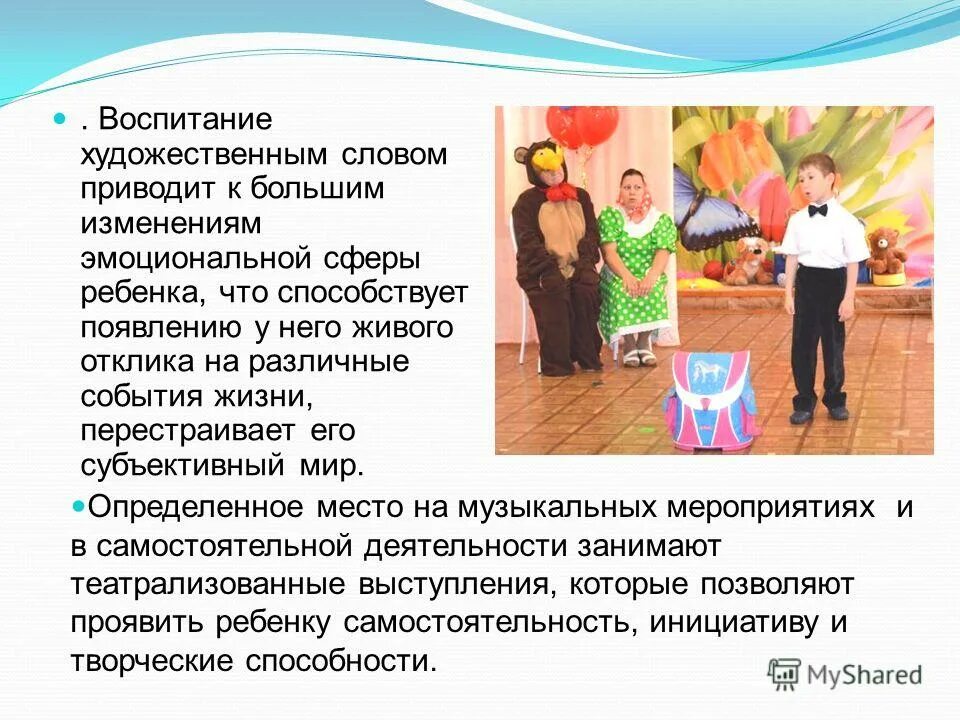 . Воспитание художественным словом приводит к большим изменениям эмоциональной сферы ребенка, что способствует появлению у него живого отклика на различные события жизни, перестраивает его субъективный мир.

Определенное место на музыкальных мероприятиях и в самостоятельной деятельности занимают театрализованные выступления, которые позволяют проявить ребенку самостоятельность, инициативу и творческие способности.

MyShared